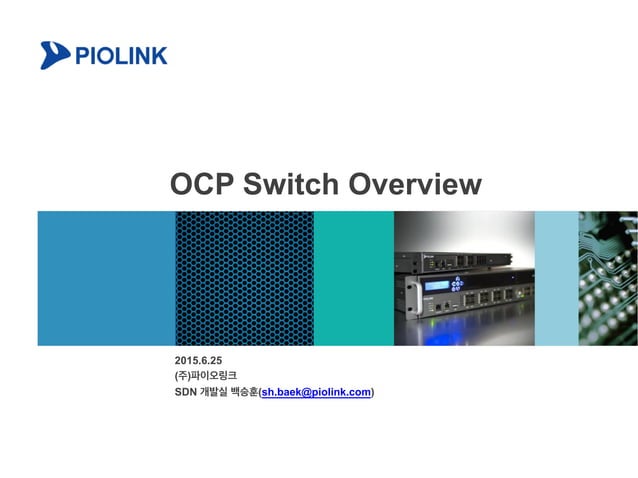 PIOLINK

OCP Switch Overview

2015.6.25
(주)파이오링크
SDN 개발실 백승훈(sh.baek@piolink.com)